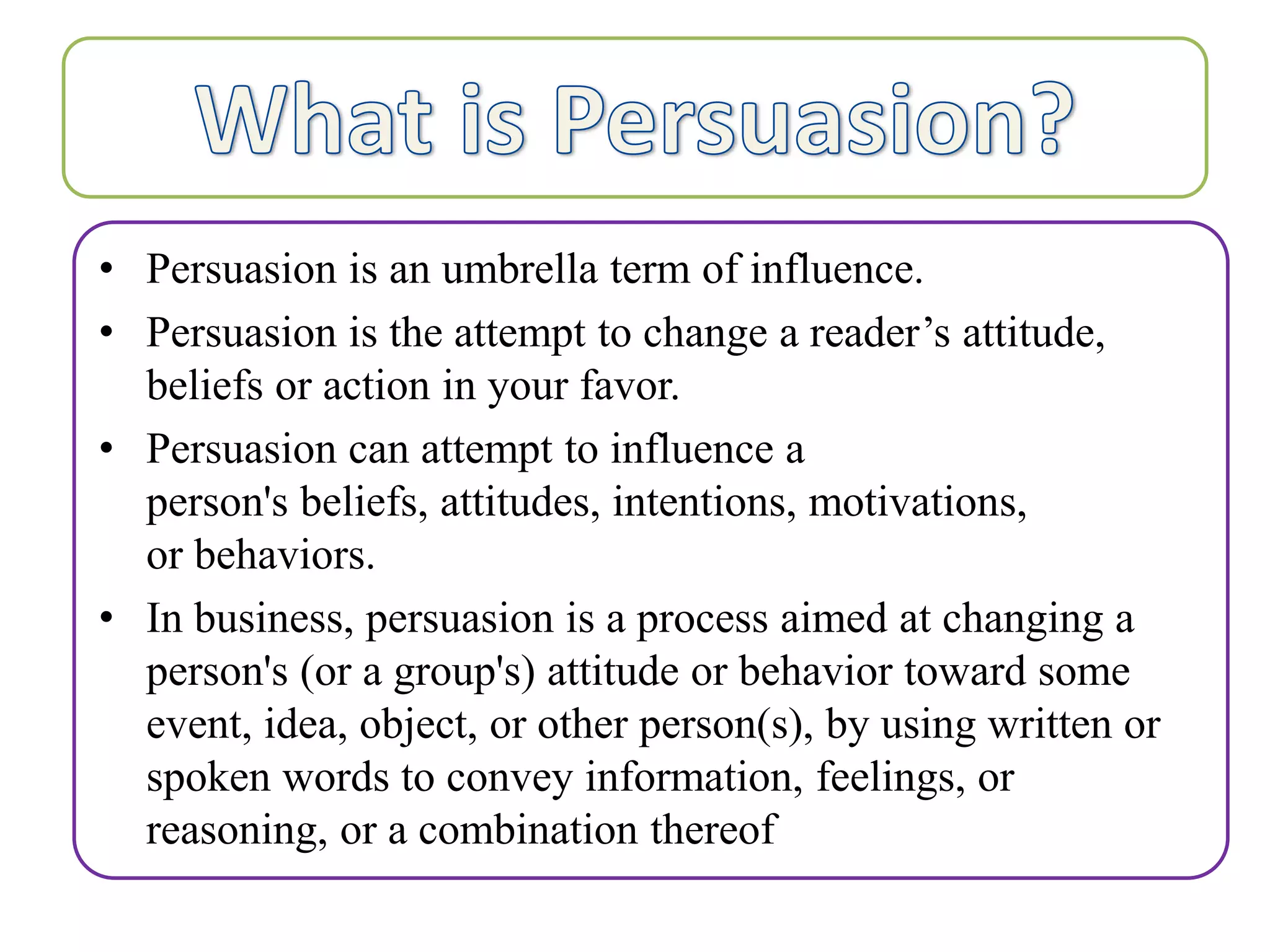 What is Persuasion?

• Persuasion is an umbrella term of influence.
• Persuasion is the attempt to change a reader’s attitude, beliefs or action in your favor.
• Persuasion can attempt to influence a person's beliefs, attitudes, intentions, motivations, or behaviors.
• In business, persuasion is a process aimed at changing a person's (or a group's) attitude or behavior toward some event, idea, object, or other person(s), by using written or spoken words to convey information, feelings, or reasoning, or a combination thereof